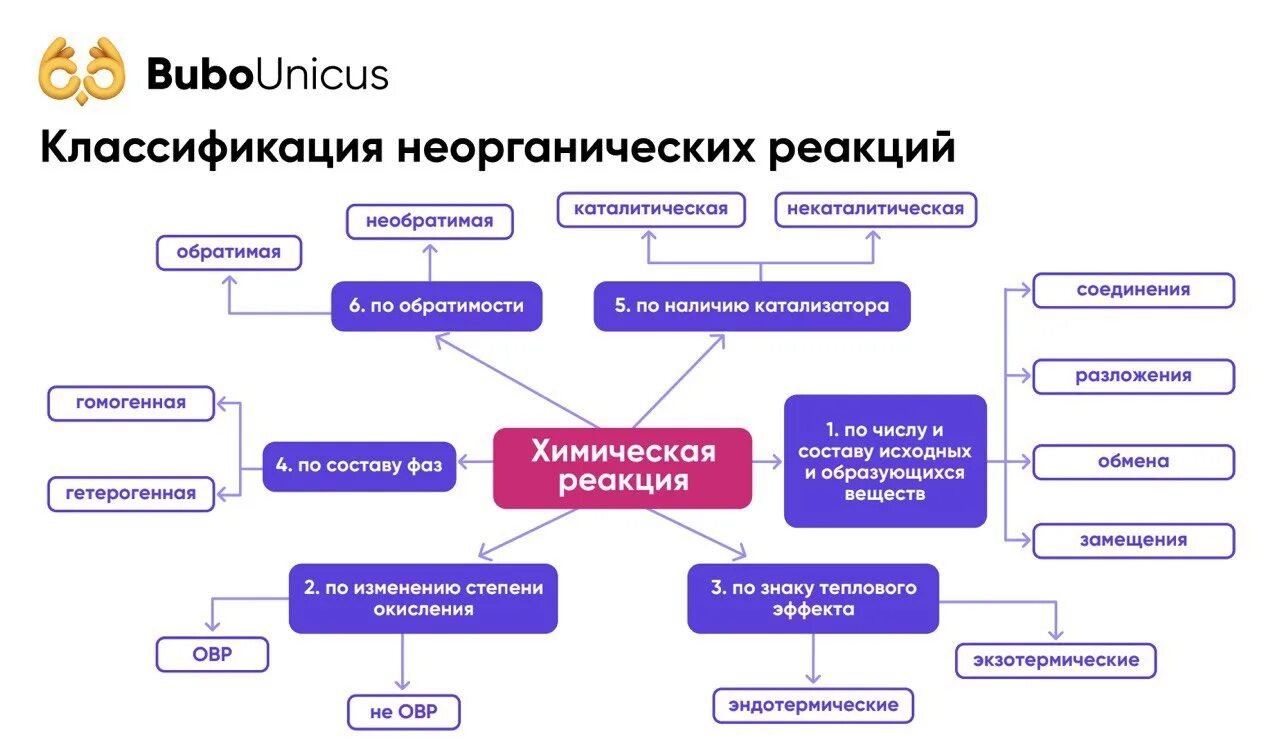 BuboUnicus

Классификация неорганических реакций

Химическая реакция

1. по числу и составу исходных и образующихся веществ

соединения

разложения

обмена

замещения

2. по изменению степени окисления

ОВР

не ОВР

3. по знаку теплового эффекта

эндотермические

экзотермические

4. по составу фаз

гомогенная

гетерогенная

5. по наличию катализатора

каталитическая

некаталитическая

6. по обратимости

обратимая

необратимая